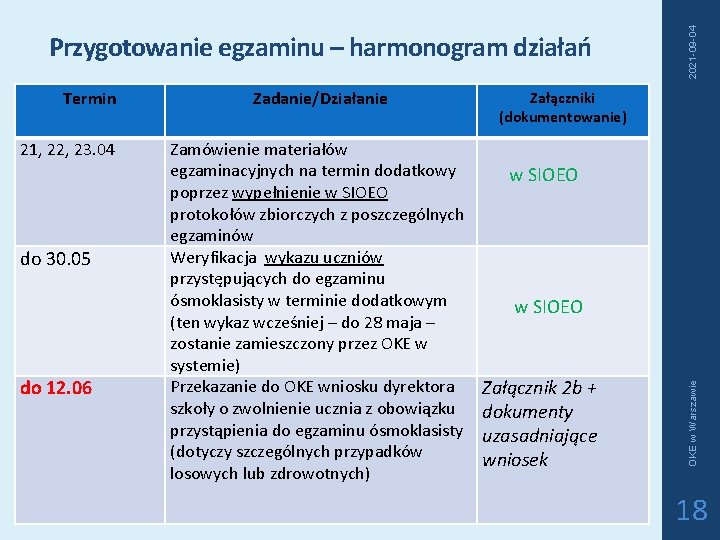 Przygotowanie egzaminu – harmonogram działań

| Termin | Zadanie/Działanie | Załączniki (dokumentowanie) |
|---|---|---|
| 21, 22, 23.04 | Zamówienie materiałów egzaminacyjnych na termin dodatkowy poprzez wypełnienie w SIOEO protokołów zbiorczych z poszczególnych egzaminów | w SIOEO |
| do 30.05 | Weryfikacja wykazu uczniów przystępujących do egzaminu ósmoklasisty w terminie dodatkowym (ten wykaz wcześniej – do 28 maja – zostanie zamieszczony przez OKE w systemie) | w SIOEO |
| do 12.06 | Przekazanie do OKE wniosku dyrektora szkoły o zwolnienie ucznia z obowiązku przystąpienia do egzaminu ósmoklasisty (dotyczy szczególnych przypadków losowych lub zdrowotnych) | Załącznik 2b + dokumenty uzasadniające wniosek |

2021-09-04

OKE w Warszawie

18